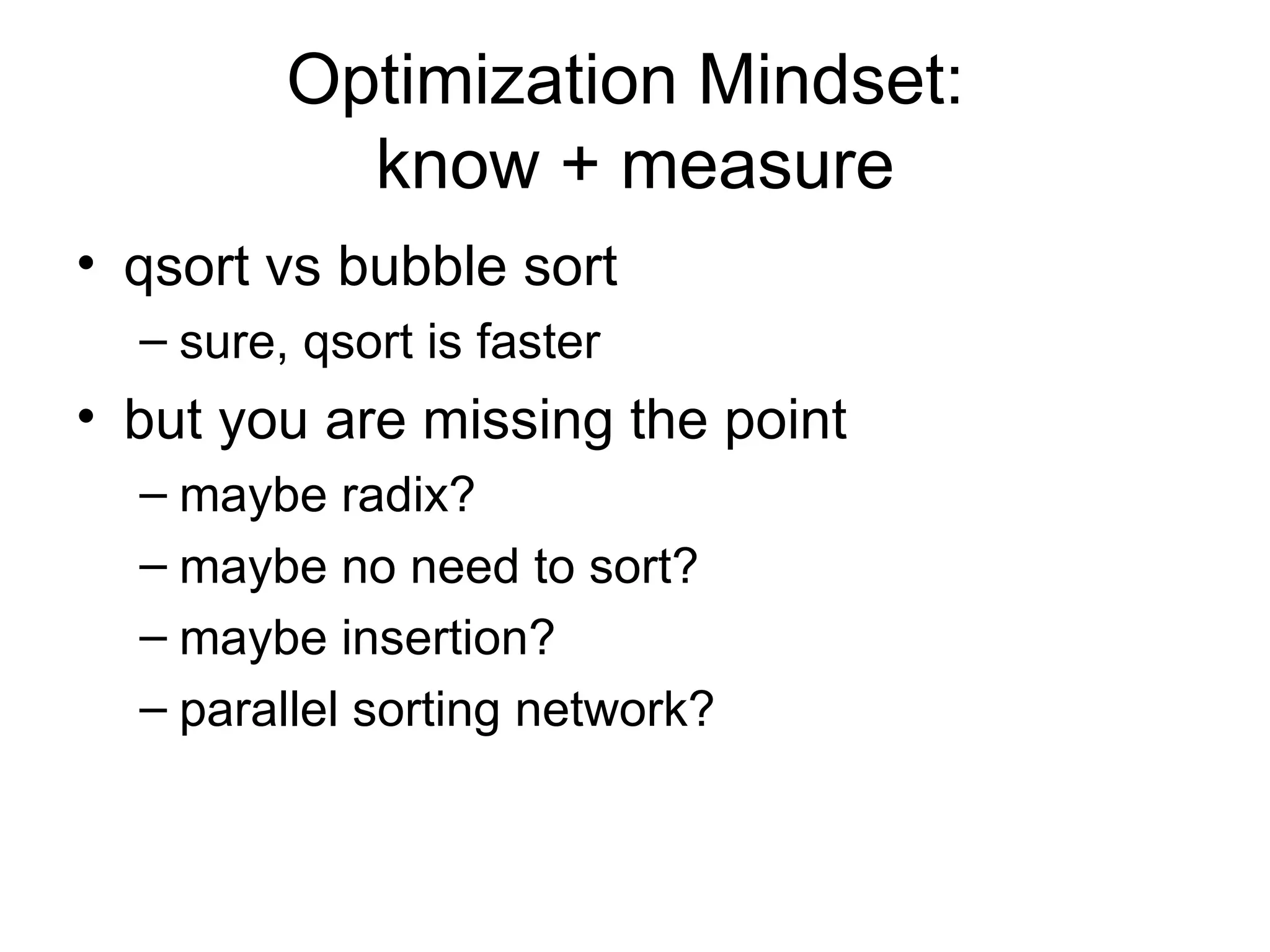 Optimization Mindset:
know + measure

• qsort vs bubble sort
– sure, qsort is faster
• but you are missing the point
– maybe radix?
– maybe no need to sort?
– maybe insertion?
– parallel sorting network?